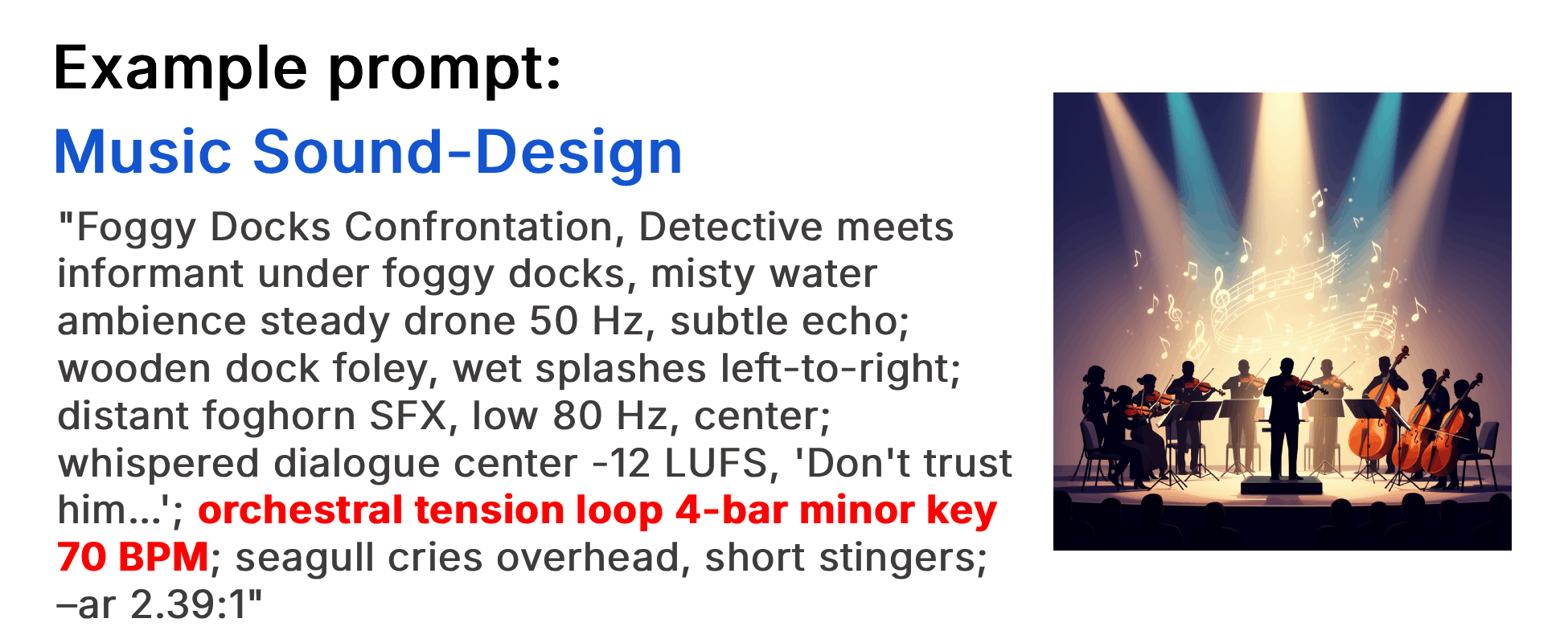 Example prompt:

Music Sound-Design

"Foggy Docks Confrontation, Detective meets informant under foggy docks, misty water ambience steady drone 50 Hz, subtle echo; wooden dock foley, wet splashes left-to-right; distant foghorn SFX, low 80 Hz, center; whispered dialogue center -12 LUFS, 'Don't trust him...'; orchestral tension loop 4-bar minor key 70 BPM; seagull cries overhead, short stingers; –ar 2.39:1"